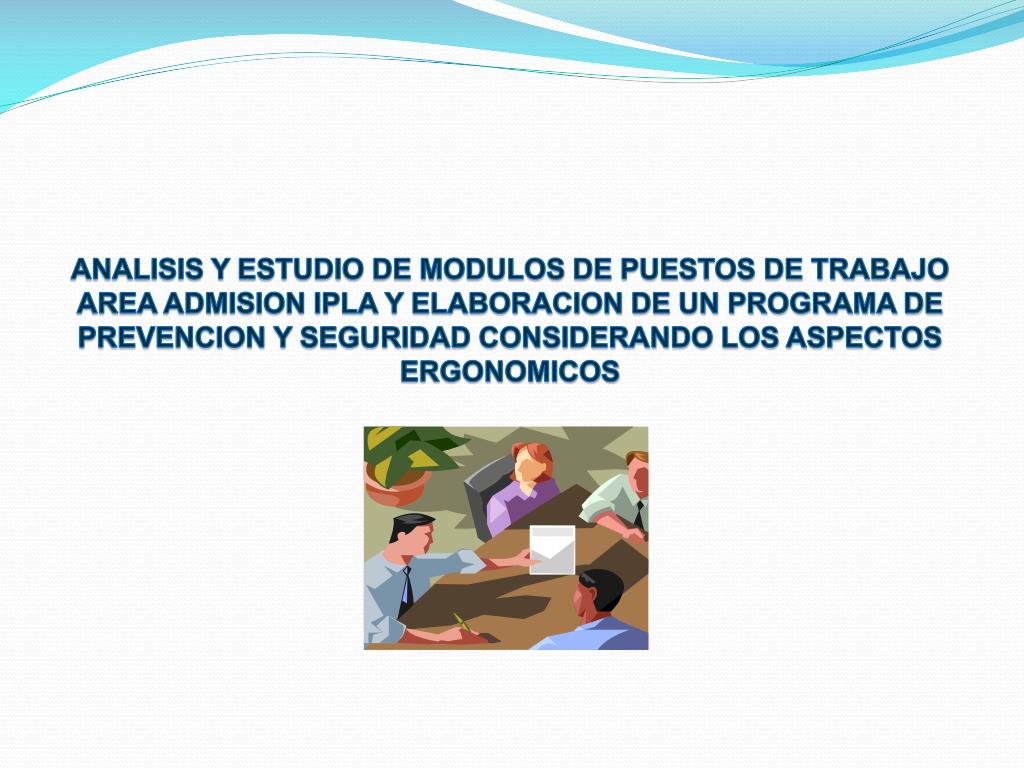 ANALISIS Y ESTUDIO DE MODULOS DE PUESTOS DE TRABAJO AREA ADMISION IPLA Y ELABORACION DE UN PROGRAMA DE PREVENCION Y SEGURIDAD CONSIDERANDO LOS ASPECTOS ERGONOMICOS